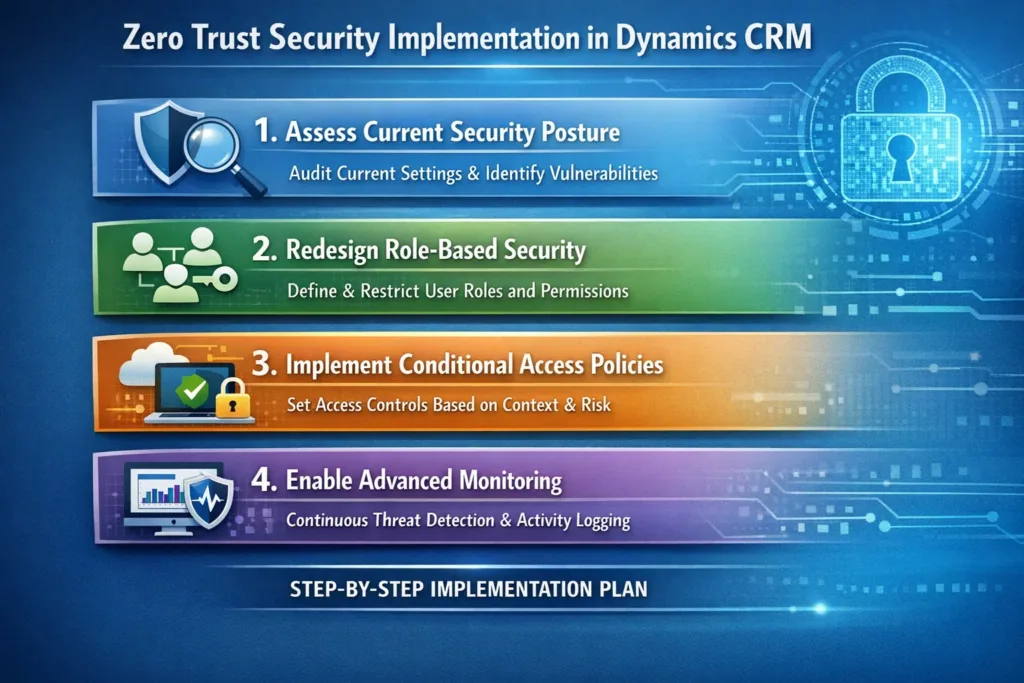 Zero Trust Security Implementation in Dynamics CRM

1. Assess Current Security Posture

Audit Current Settings & Identify Vulnerabilities

2. Redesign Role-Based Security

Define & Restrict User Roles and Permissions

3. Implement Conditional Access Policies

Set Access Controls Based on Context & Risk

4. Enable Advanced Monitoring

Continuous Threat Detection & Activity Logging

STEP-BY-STEP IMPLEMENTATION PLAN